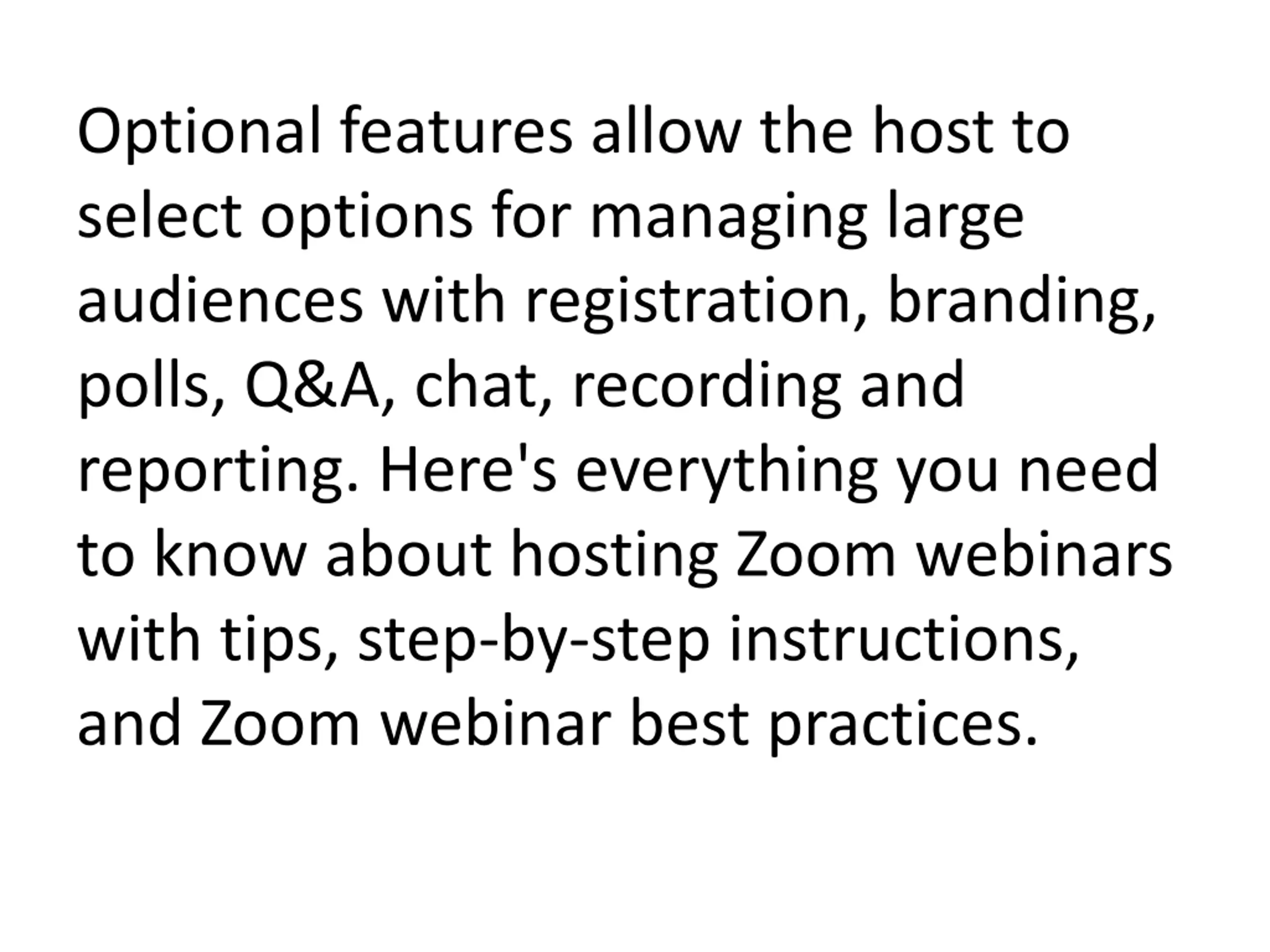 Optional features allow the host to select options for managing large audiences with registration, branding, polls, Q&A, chat, recording and reporting. Here's everything you need to know about hosting Zoom webinars with tips, step-by-step instructions, and Zoom webinar best practices.